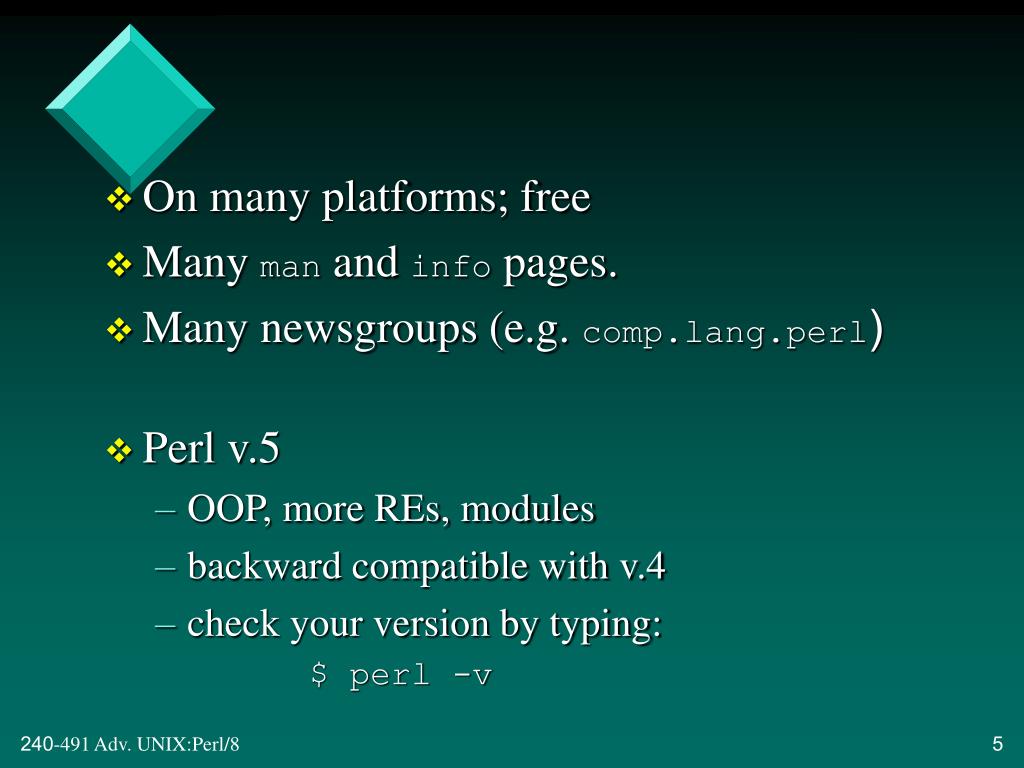 ❖ On many platforms; free
❖ Many man and info pages.
❖ Many newsgroups (e.g. comp.lang.perl)

❖ Perl v.5
– OOP, more REs, modules
– backward compatible with v.4
– check your version by typing:
$ perl -v

240-491 Adv. UNIX:Perl/8

5